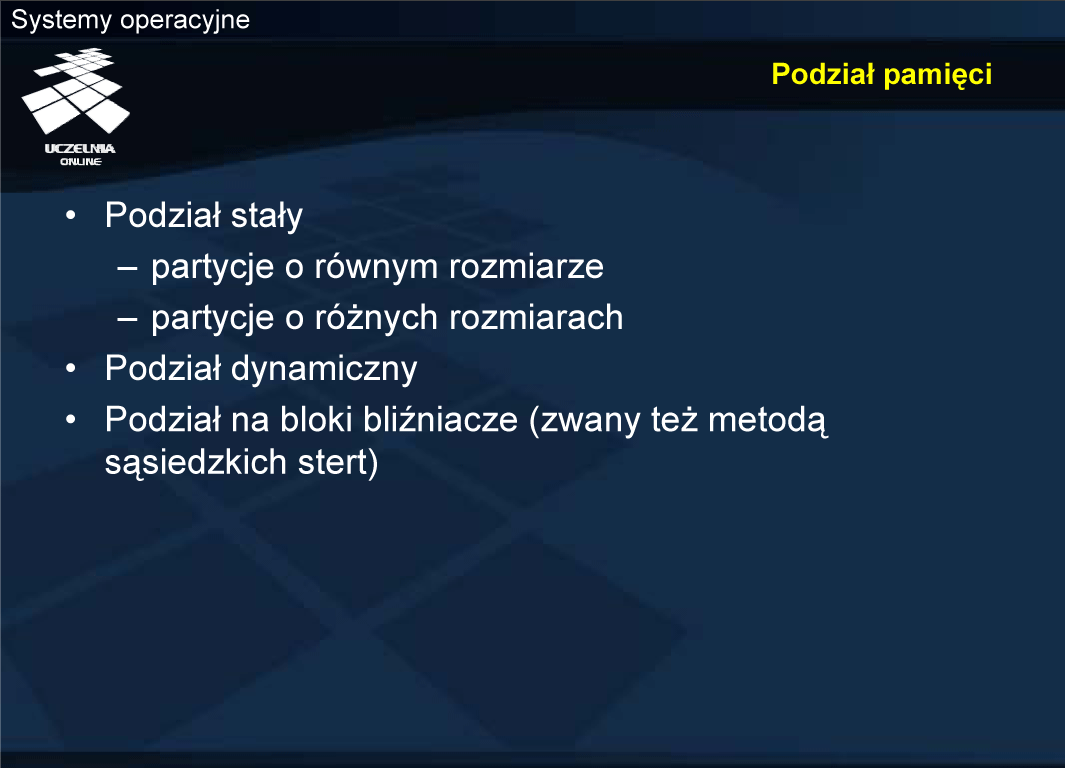 Systemy operacyjne

UCZELNIA ONLINE

Podział pamięci

• Podział stały
– partycje o równym rozmiarze
– partycje o różnych rozmiarach
• Podział dynamiczny
• Podział na bloki bliźniacze (zwany też metodą sąsiedzkich stert)